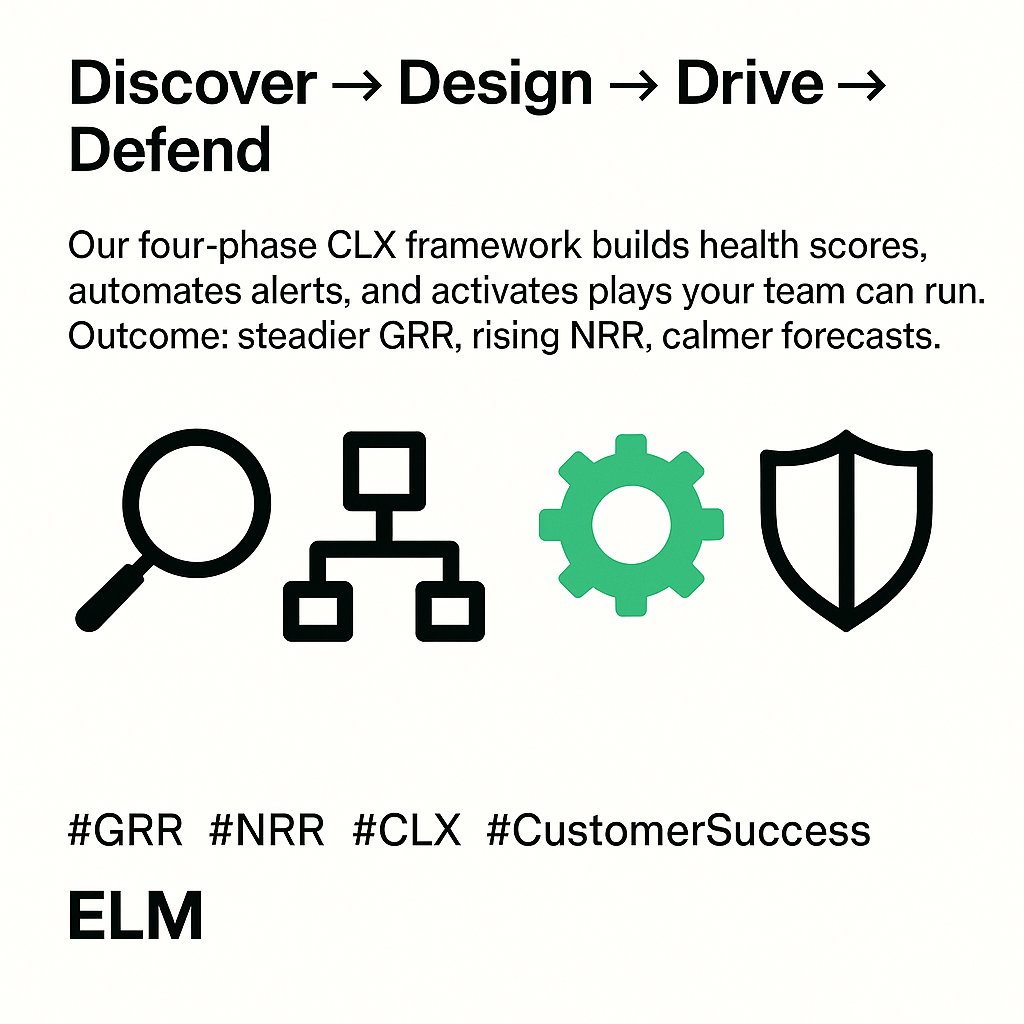 Discover → Design → Drive → Defend

Our four-phase CLX framework builds health scores, automates alerts, and activates plays your team can run. Outcome: steadier GRR, rising NRR, calmer forecasts.

#GRR #NRR #CLX #CustomerSuccess

ELM